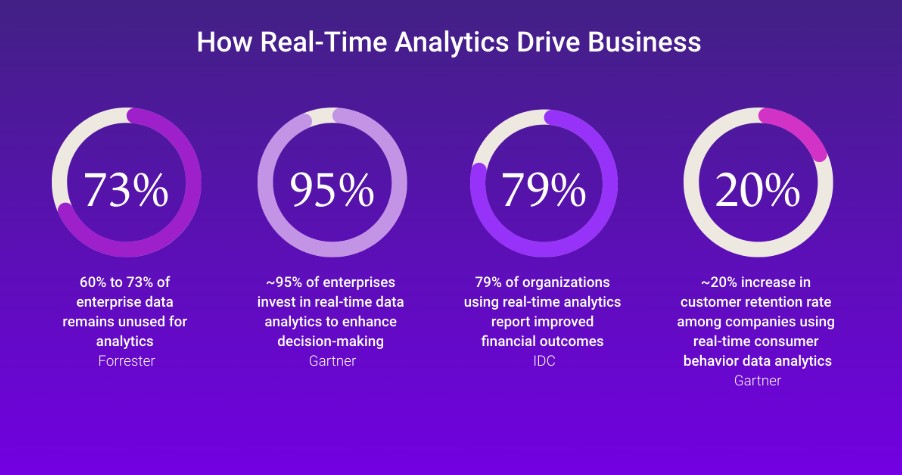 How Real-Time Analytics Drive Business

73%

60% to 73% of enterprise data remains unused for analytics
Forrester

95%

~95% of enterprises invest in real-time data analytics to enhance decision-making
Gartner

79%

79% of organizations using real-time analytics report improved financial outcomes
IDC

20%

~20% increase in customer retention rate among companies using real-time consumer behavior data analytics
Gartner